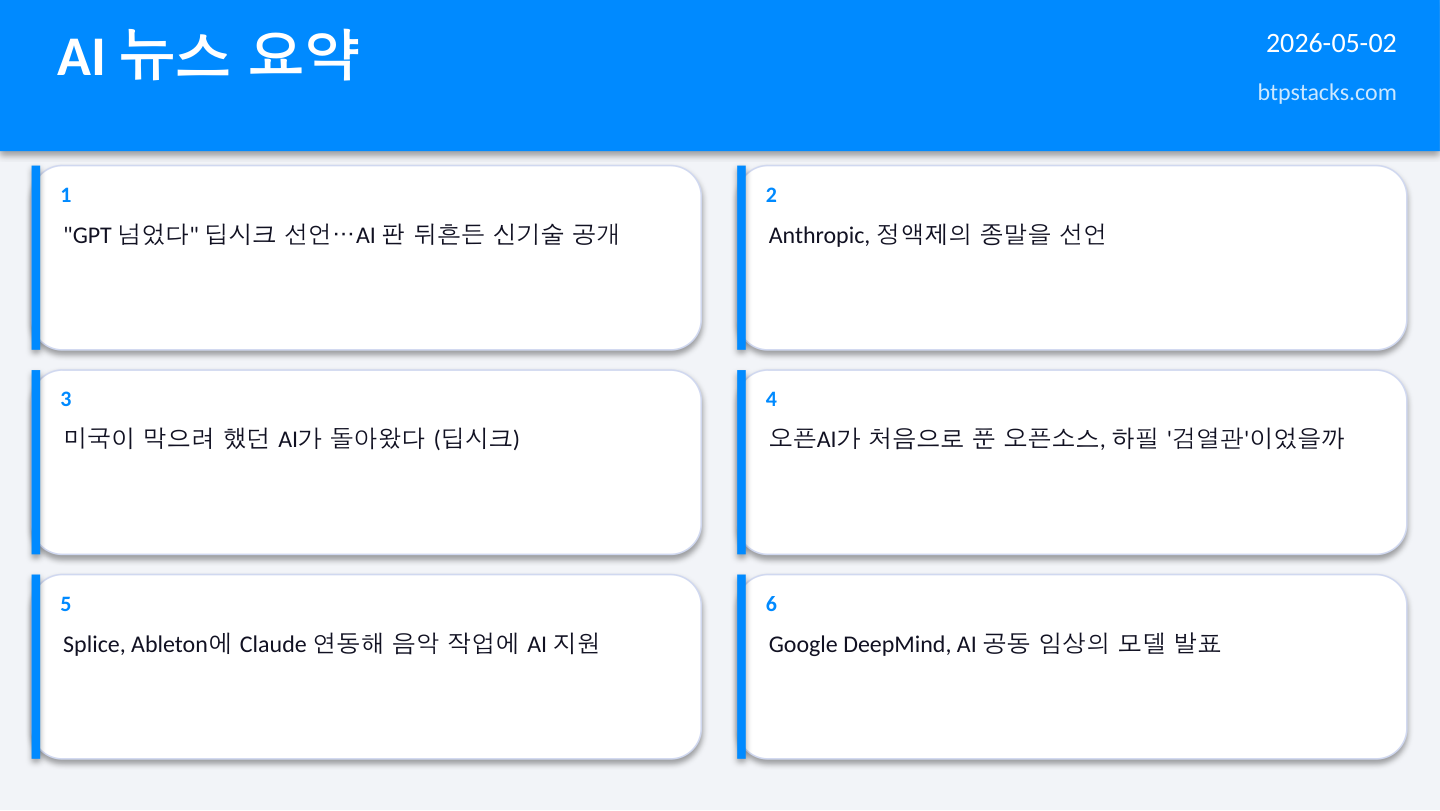 AI 뉴스 요약

2026-05-02

btpstacks.com

1

"GPT 넘었다" 딥시크 선언…AI 판 뒤흔든 신기술 공개

2

Anthropic, 정액제의 종말을 선언

3

미국이 막으려 했던 AI가 돌아왔다 (딥시크)

4

오픈AI가 처음으로 푼 오픈소스, 하필 '검열관'이었을까

5

Splice, Ableton에 Claude 연동해 음악 작업에 AI 지원

6

Google DeepMind, AI 공동 임상의 모델 발표